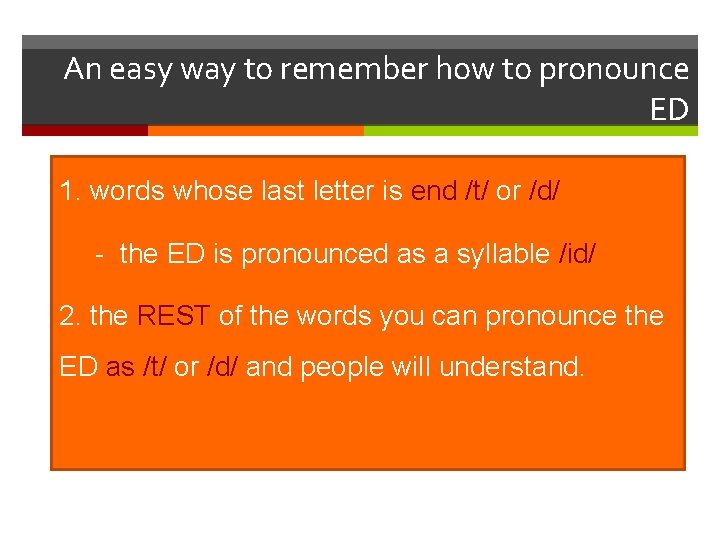 An easy way to remember how to pronounce ED

1. words whose last letter is end /t/ or /d/

- the ED is pronounced as a syllable /id/

2. the REST of the words you can pronounce the ED as /t/ or /d/ and people will understand.